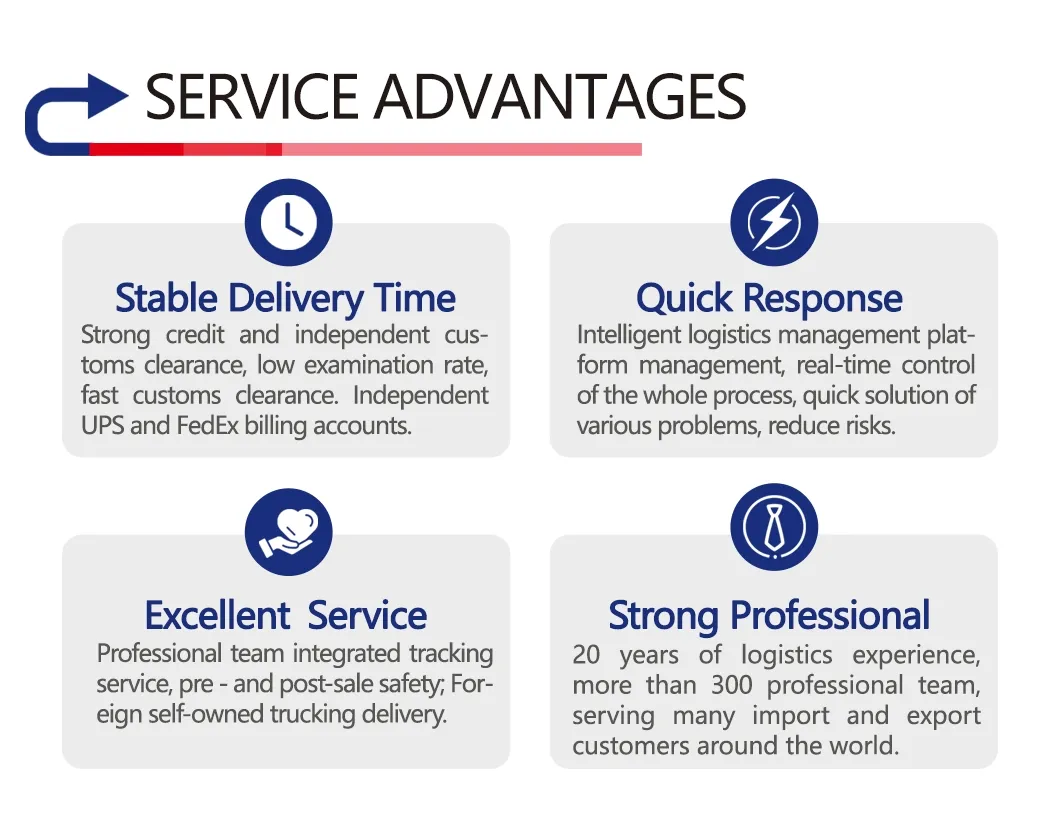 SERVICE ADVANTAGES

Stable Delivery Time
Strong credit and independent customs clearance, low examination rate, fast customs clearance. Independent UPS and FedEx billing accounts.

Quick Response
Intelligent logistics management platform management, real-time control of the whole process, quick solution of various problems, reduce risks.

Excellent Service
Professional team integrated tracking service, pre - and post-sale safety; Foreign self-owned trucking delivery.

Strong Professional
20 years of logistics experience, more than 300 professional team, serving many import and export customers around the world.